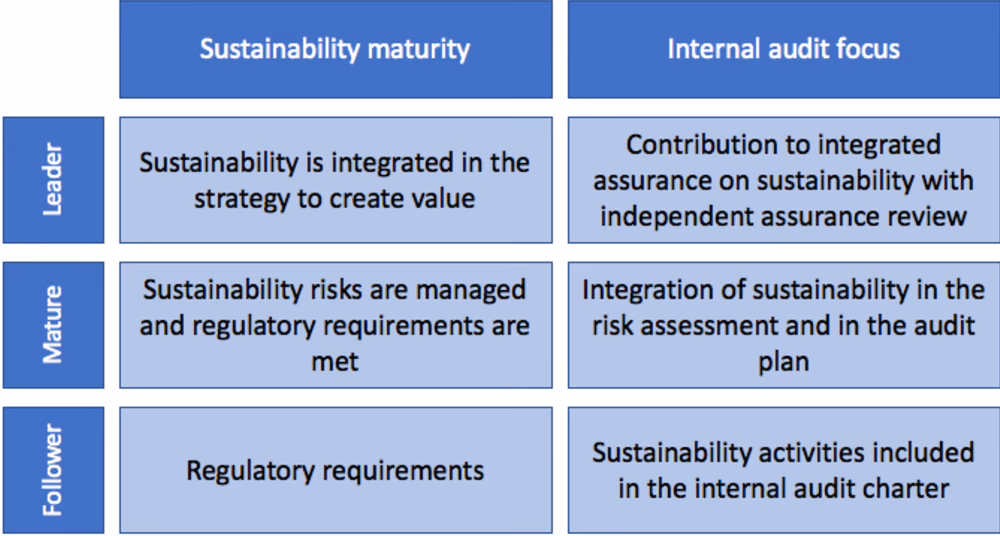 |  | Sustainability maturity | Internal audit focus |
|---|---|---|
| Leader | Sustainability is integrated in the strategy to create value | Contribution to integrated assurance on sustainability with independent assurance review |
| Mature | Sustainability risks are managed and regulatory requirements are met | Integration of sustainability in the risk assessment and in the audit plan |
| Follower | Regulatory requirements | Sustainability activities included in the internal audit charter |